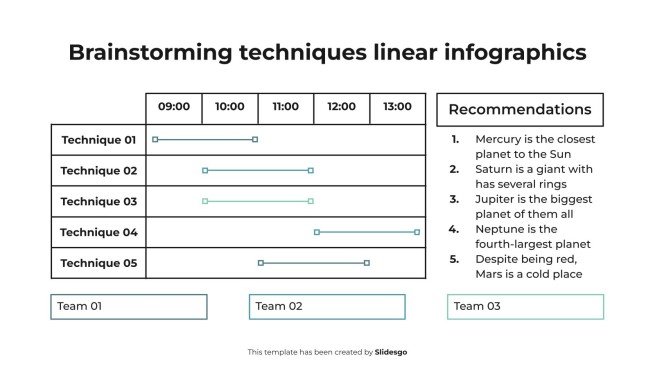 Brainstorming techniques linear infographics

| | 09:00 | 10:00 | 11:00 | 12:00 | 13:00 |
|---|---|---|---|---|---|
| Technique 01 | | | | | |
| Technique 02 | | | | | |
| Technique 03 | | | | | |
| Technique 04 | | | | | |
| Technique 05 | | | | | |

Recommendations

1. Mercury is the closest planet to the Sun
2. Saturn is a giant with has several rings
3. Jupiter is the biggest planet of them all
4. Neptune is the fourth-largest planet
5. Despite being red, Mars is a cold place

Team 01

Team 02

Team 03

This template has been created by Slidesgo